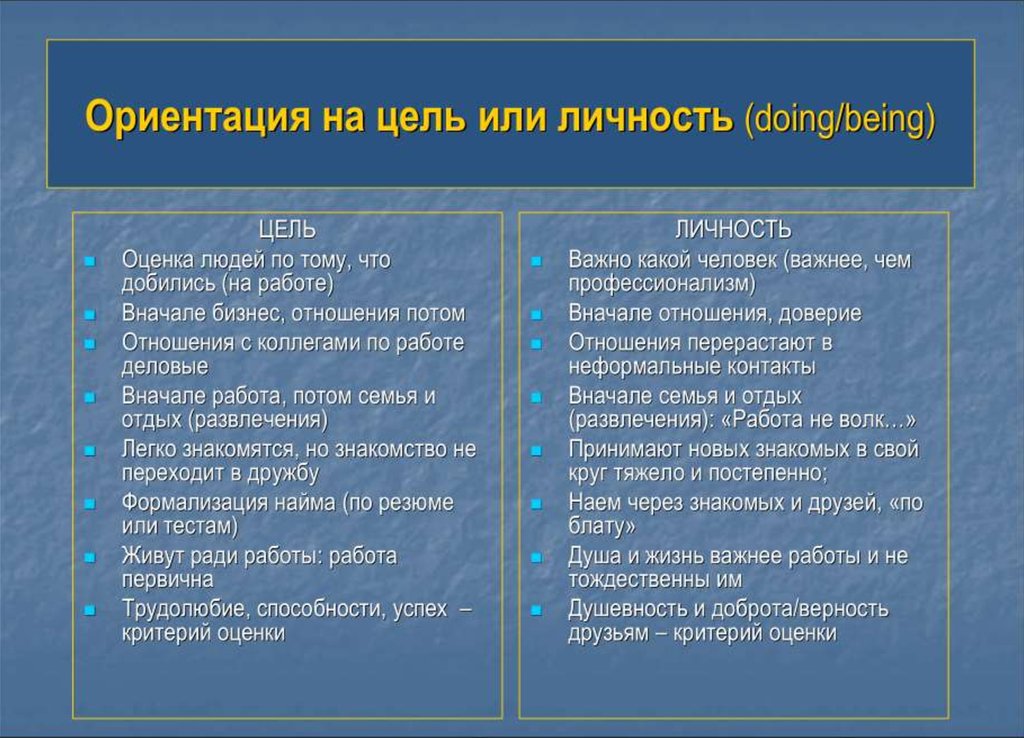 Ориентация на цель или личность (doing/being)

ЦЕЛЬ

- Оценка людей по тому, что добились (на работе)
- Вначале бизнес, отношения потом
- Отношения с коллегами по работе деловые
- Вначале работа, потом семья и отдых (развлечения)
- Легко знакомятся, но знакомство не переходит в дружбу
- Формализация найма (по резюме или тестам)
- Живут ради работы: работа первична
- Трудолюбие, способности, успех – критерий оценки

ЛИЧНОСТЬ

- Важно какой человек (важнее, чем профессионализм)
- Вначале отношения, доверие
- Отношения перерастают в неформальные контакты
- Вначале семья и отдых (развлечения): «Работа не волк…»
- Принимают новых знакомых в свой круг тяжело и постепенно;
- Наем через знакомых и друзей, «по блату»
- Душа и жизнь важнее работы и не тождественны им
- Душевность и доброта/верность друзьям – критерий оценки